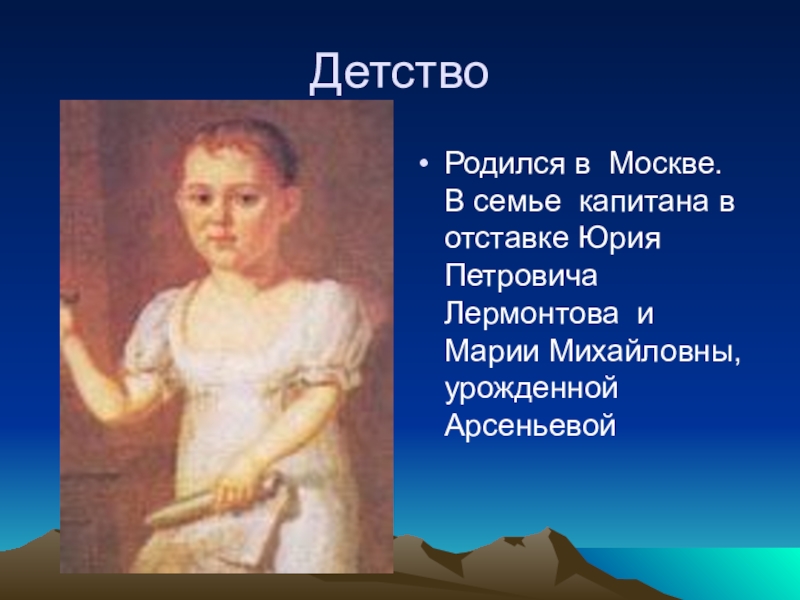 Детство

• Родился в Москве. В семье капитана в отставке Юрия Петровича Лермонтова и Марии Михайловны, урожденной Арсеньевой